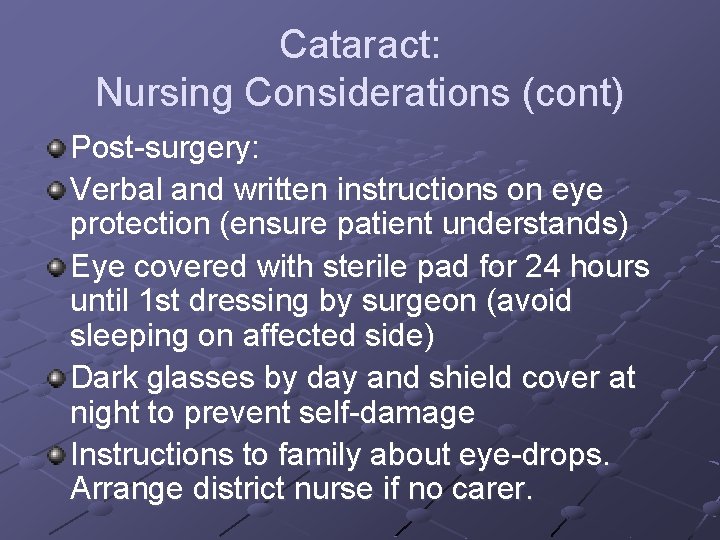 Cataract:
Nursing Considerations (cont)

Post-surgery:

Verbal and written instructions on eye protection (ensure patient understands)

Eye covered with sterile pad for 24 hours until 1st dressing by surgeon (avoid sleeping on affected side)

Dark glasses by day and shield cover at night to prevent self-damage

Instructions to family about eye-drops. Arrange district nurse if no carer.